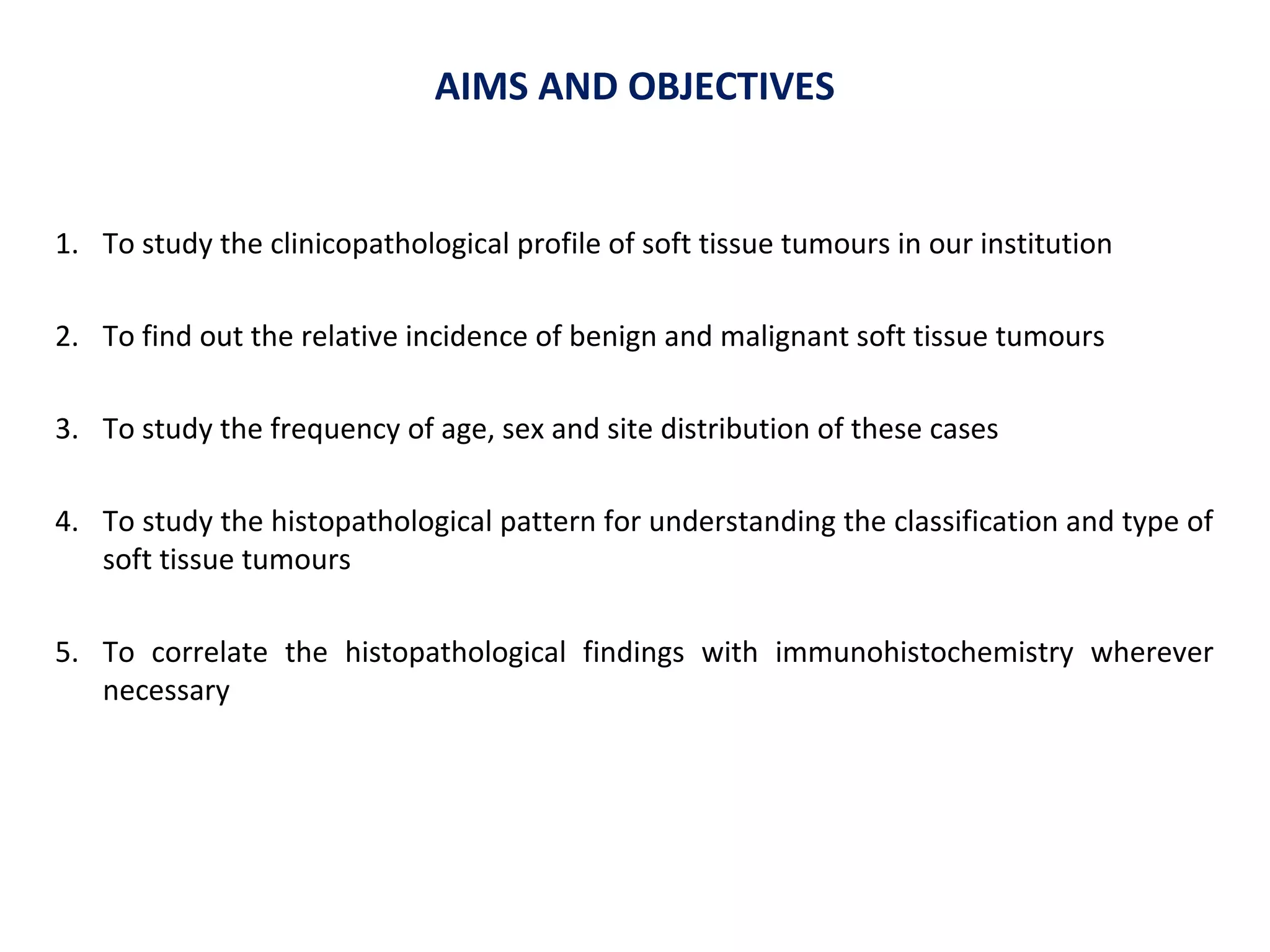 AIMS AND OBJECTIVES

1. To study the clinicopathological profile of soft tissue tumours in our institution

2. To find out the relative incidence of benign and malignant soft tissue tumours

3. To study the frequency of age, sex and site distribution of these cases

4. To study the histopathological pattern for understanding the classification and type of soft tissue tumours

5. To correlate the histopathological findings with immunohistochemistry wherever necessary